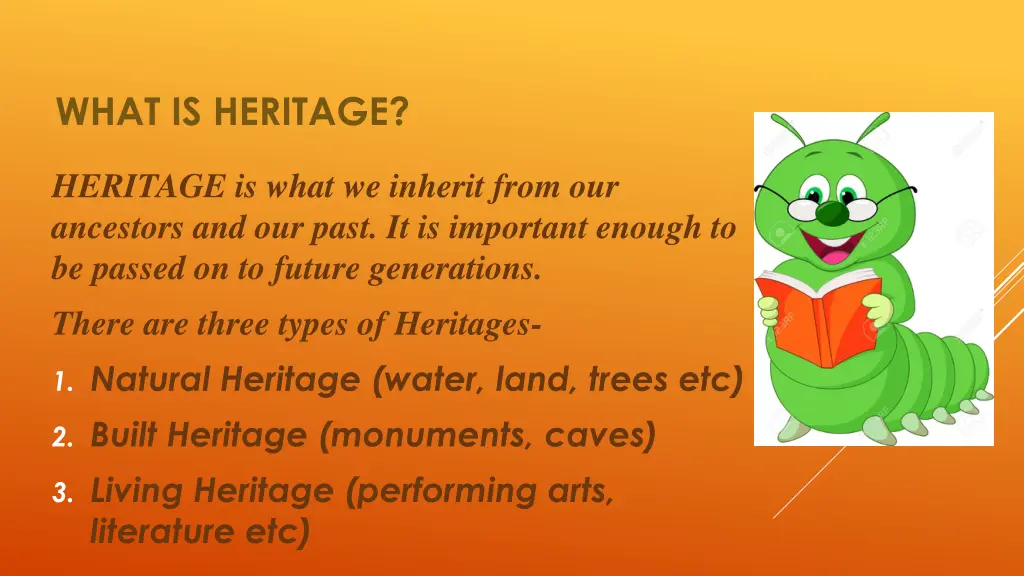 WHAT IS HERITAGE?

HERITAGE is what we inherit from our ancestors and our past. It is important enough to be passed on to future generations.

There are three types of Heritages-

1. Natural Heritage (water, land, trees etc)
2. Built Heritage (monuments, caves)
3. Living Heritage (performing arts, literature etc)